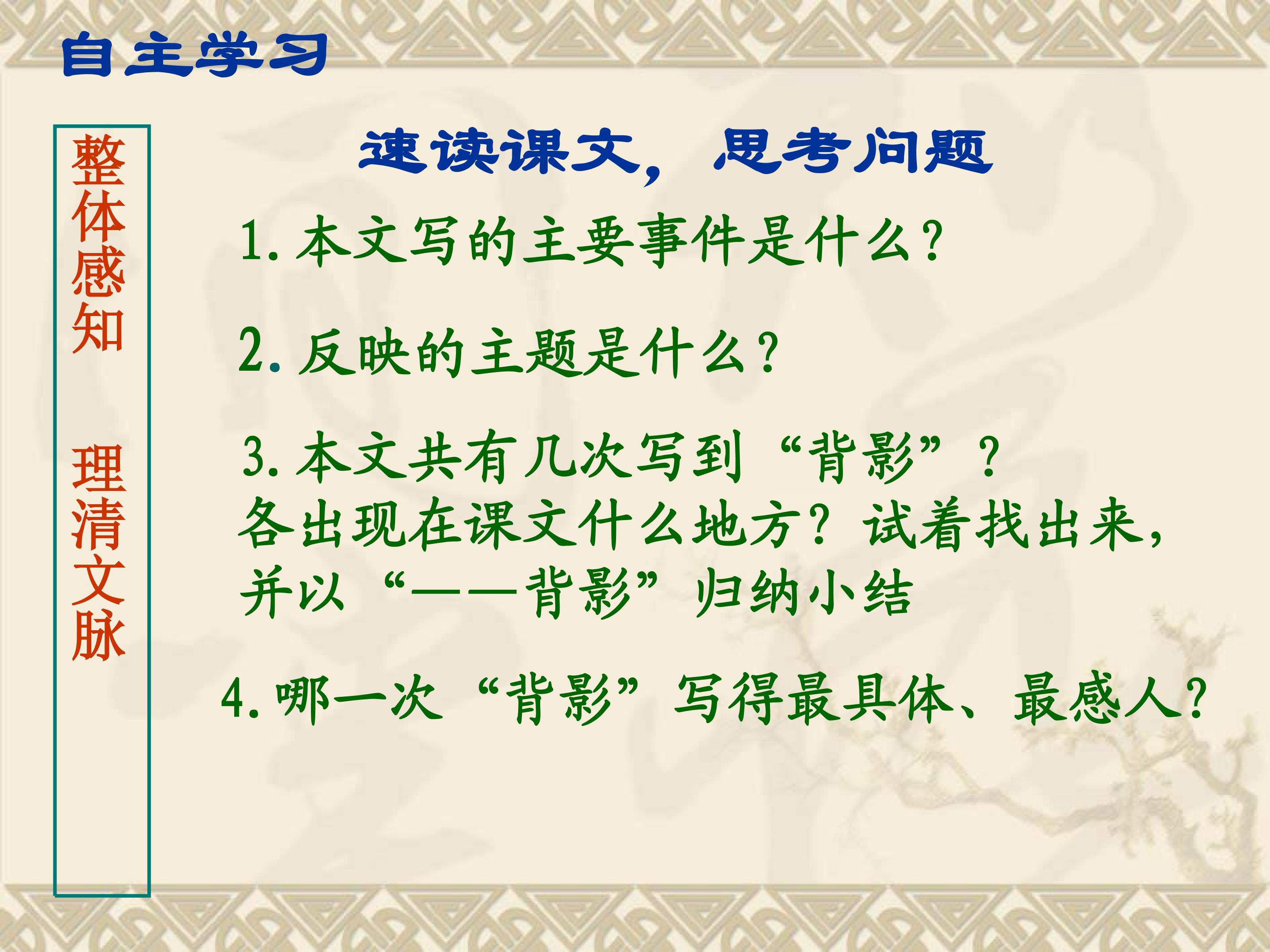 自主学习

整体感知 理清文脉

速读课文，思考问题

1. 本文写的主要事件是什么？

2. 反映的主题是什么？

3. 本文共有几次写到“背影”？各出现在课文什么地方？试着找出来，并以“——背影”归纳小结

4. 哪一次“背影”写得最具体、最感人？